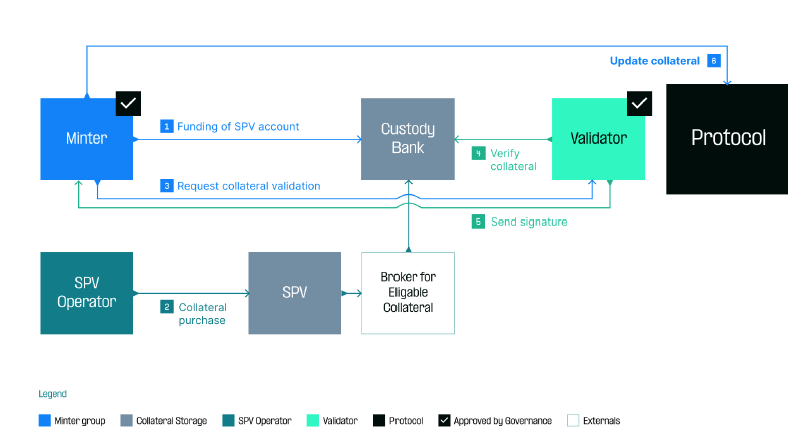 Update collateral 6

Minter

1 Funding of SPV account

Custody Bank

4 Verify collateral

Validator

Protocol

3 Request collateral validation

5 Send signature

SPV Operator

2 Collateral purchase

SPV

Broker for Eligable Collateral

Legend

Minter group

Collateral Storage

SPV Operator

Validator

Protocol

Approved by Governance

Externals